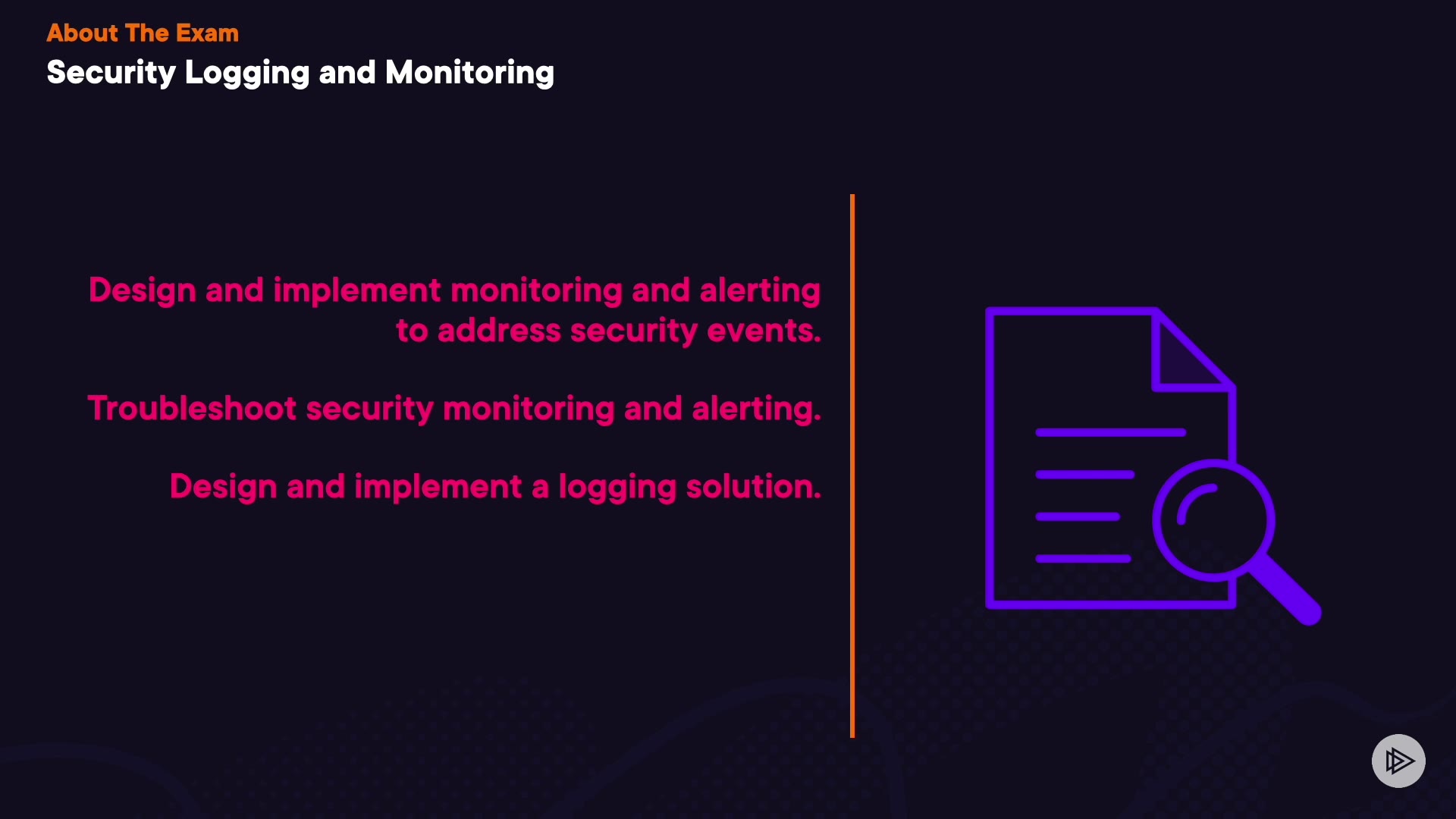 About The Exam

Security Logging and Monitoring

Design and implement monitoring and alerting to address security events.

Troubleshoot security monitoring and alerting.

Design and implement a logging solution.